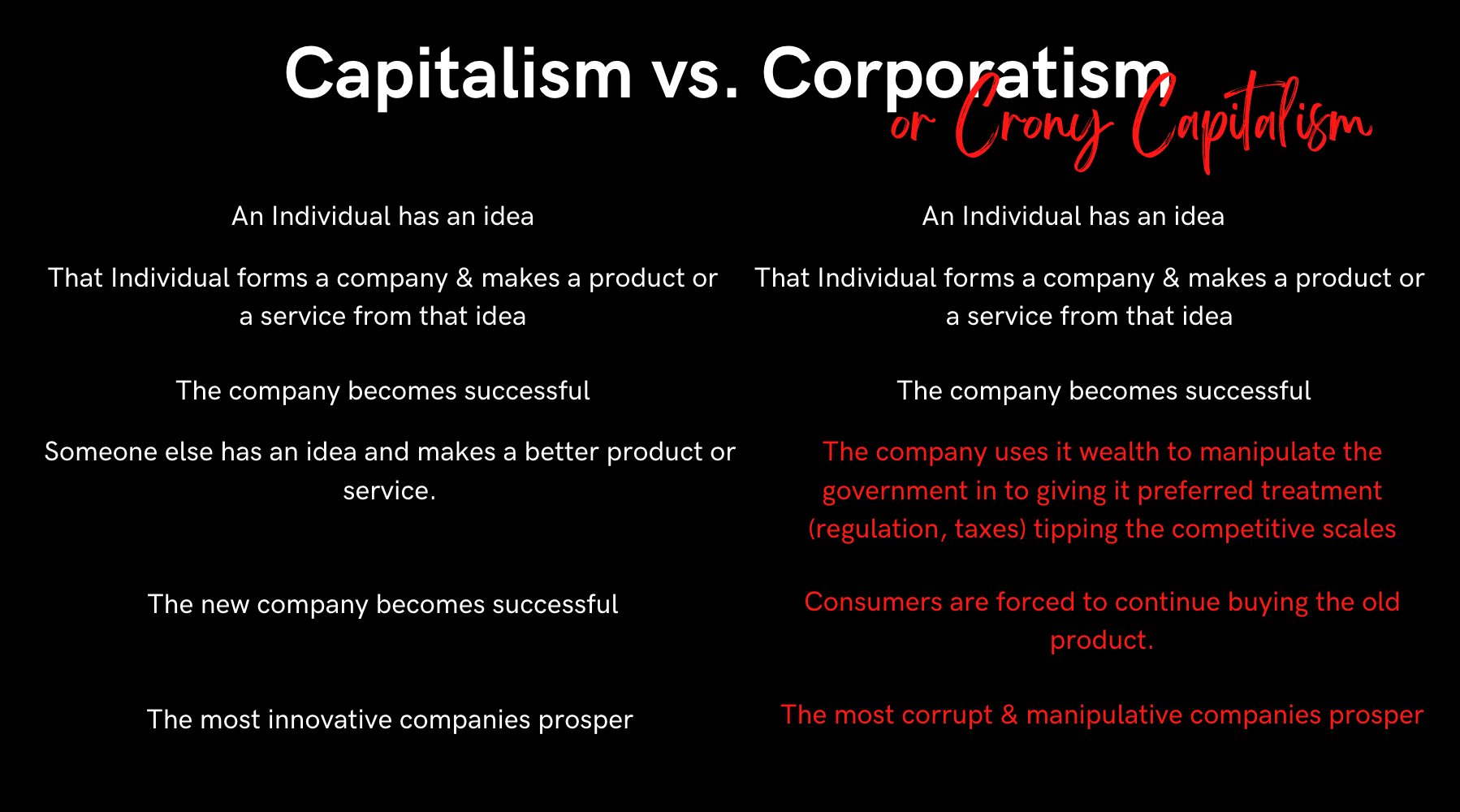 Capitalism vs. Corporatism

or Crony Capitalism

An Individual has an idea

That Individual forms a company & makes a product or a service from that idea

The company becomes successful

Someone else has an idea and makes a better product or service.

The new company becomes successful

The most innovative companies prosper

An Individual has an idea

That Individual forms a company & makes a product or a service from that idea

The company becomes successful

The company uses it wealth to manipulate the government in to giving it preferred treatment (regulation, taxes) tipping the competitive scales

Consumers are forced to continue buying the old product.

The most corrupt & manipulative companies prosper